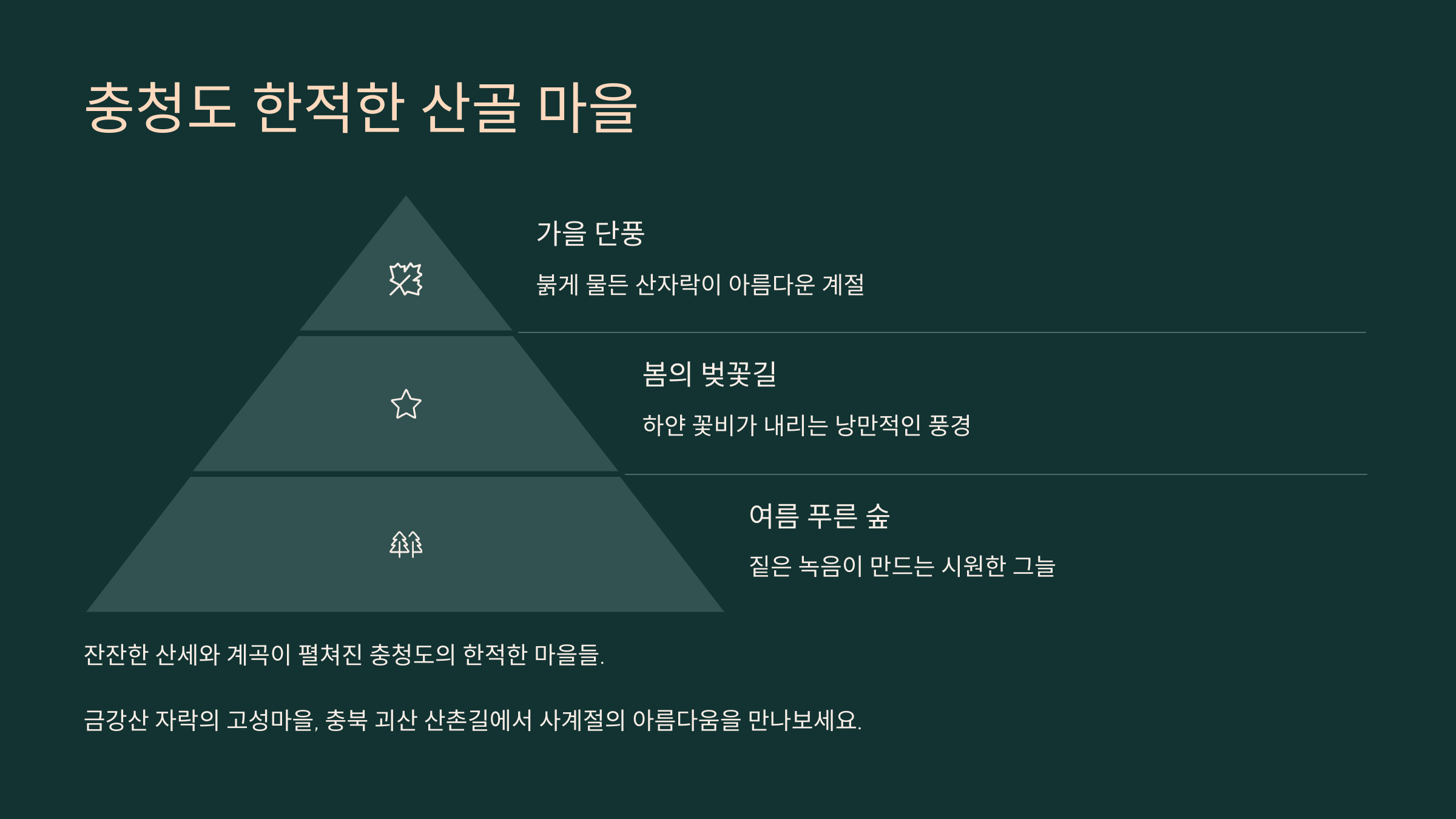 충청도 한적한 산골 마을

가을 단풍

붉게 물든 산자락이 아름다운 계절

봄의 벚꽃길

하얀 꽃비가 내리는 낭만적인 풍경

여름 푸른 숲

짙은 녹음이 만드는 시원한 그늘

잔잔한 산세와 계곡이 펼쳐진 충청도의 한적한 마을들.

금강산 자락의 고성마을, 충북 괴산 산촌길에서 사계절의 아름다움을 만나보세요.